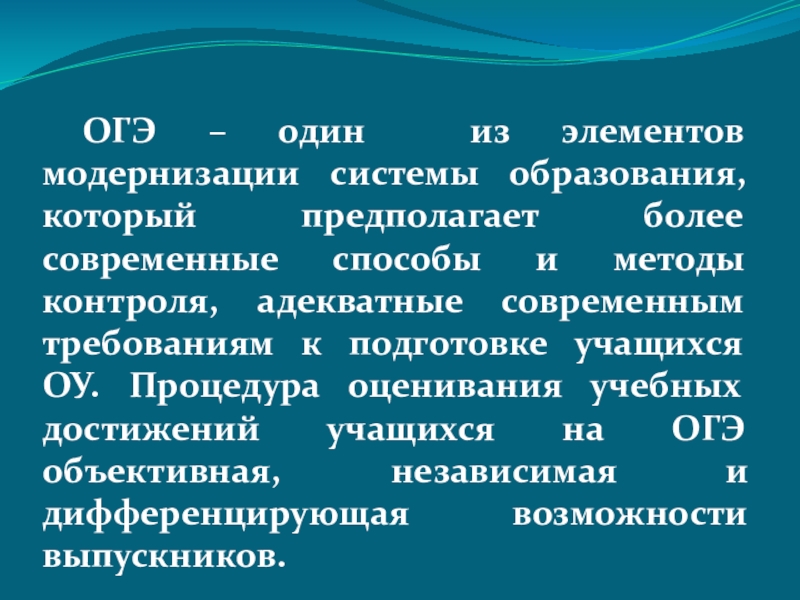 ОГЭ – один из элементов модернизации системы образования, который предполагает более современные способы и методы контроля, адекватные современным требованиям к подготовке учащихся ОУ. Процедура оценивания учебных достижений учащихся на ОГЭ объективная, независимая и дифференцирующая возможности выпускников.